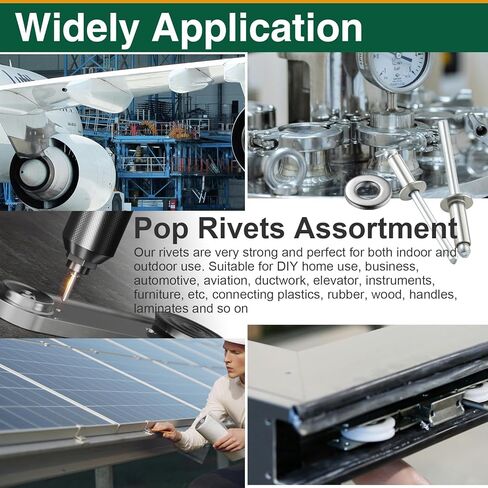 Widely Application

Pop Rivets Assortment

Our rivets are very strong and perfect for both indoor and outdoor use. Suitable for DIY home use, business, automotive, aviation, ductwork, elevator, instruments, furniture, etc, connecting plastics, rubber, wood, handles, laminates and so on